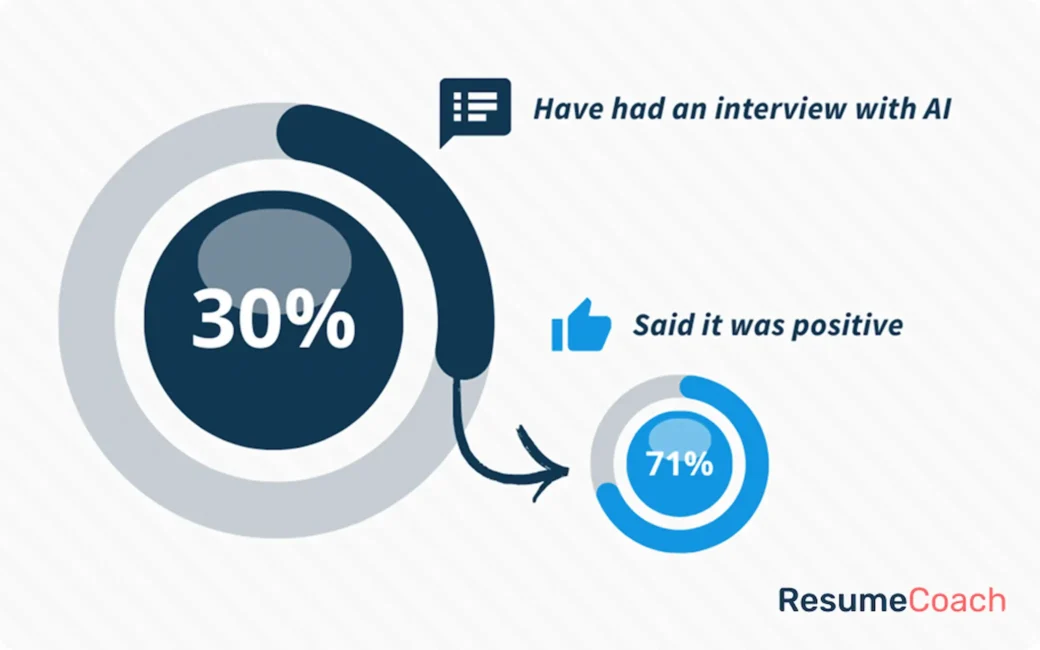 Have had an interview with AI

30%

Said it was positive

71%

ResumeCoach